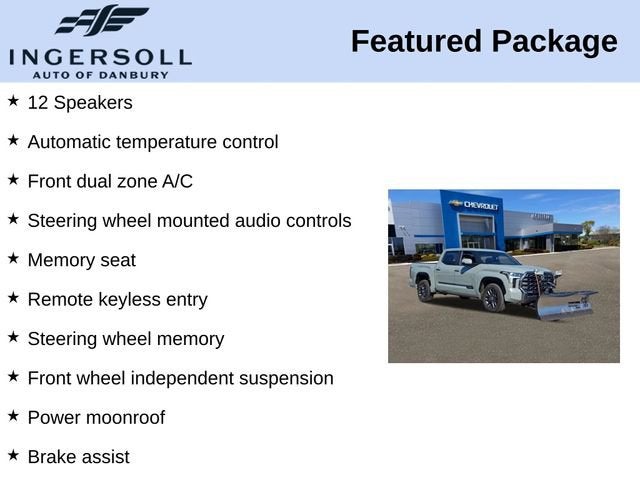 INGERSOLL
AUTO OF DANBURY

Featured Package

★ 12 Speakers

★ Automatic temperature control

★ Front dual zone A/C

★ Steering wheel mounted audio controls

★ Memory seat

★ Remote keyless entry

★ Steering wheel memory

★ Front wheel independent suspension

★ Power moonroof

★ Brake assist

CHEVROLET